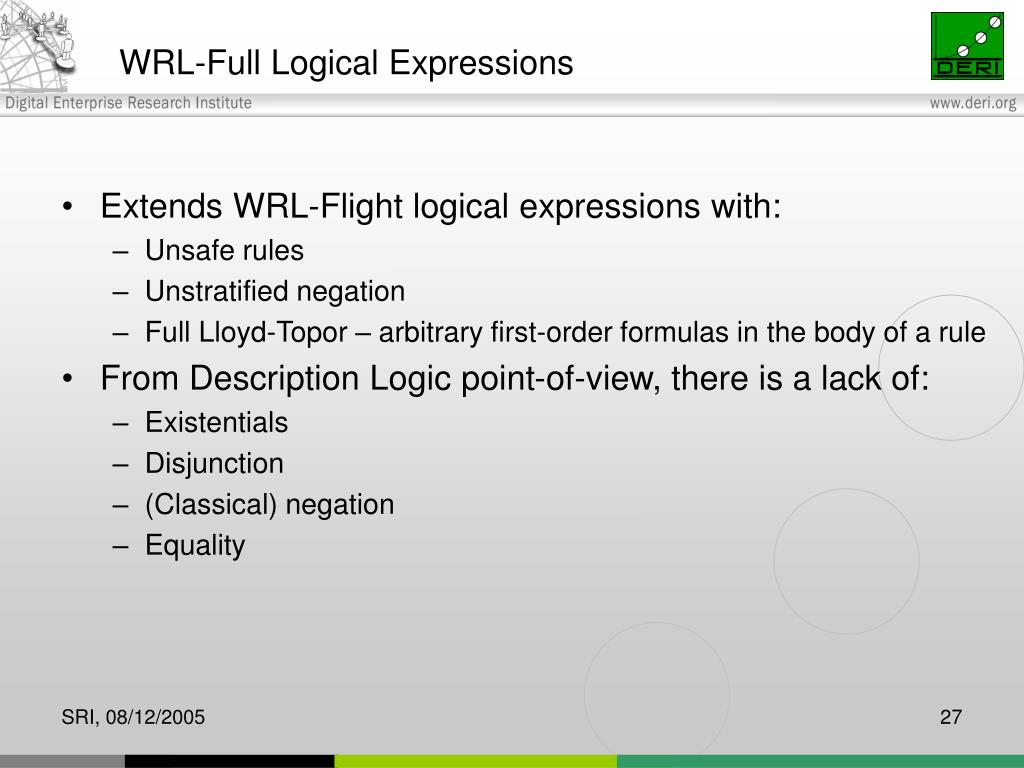 WRL-Full Logical Expressions

DERI

Digital Enterprise Research Institute

www.deri.org

• Extends WRL-Flight logical expressions with:
– Unsafe rules
– Unstratified negation
– Full Lloyd-Topor – arbitrary first-order formulas in the body of a rule

• From Description Logic point-of-view, there is a lack of:
– Existentials
– Disjunction
– (Classical) negation
– Equality

SRI, 08/12/2005

27